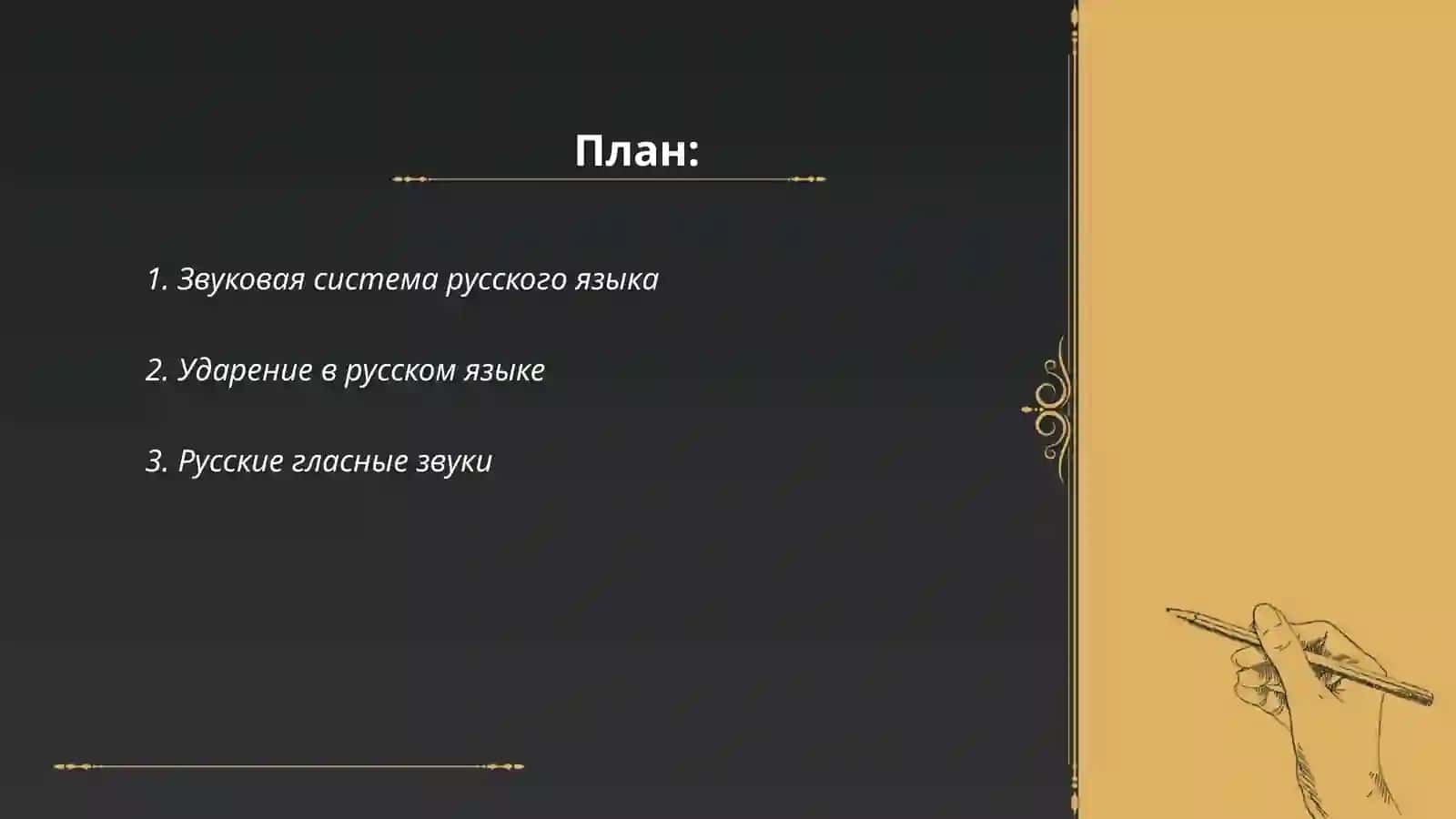 План:

1. Звуковая система русского языка

2. Ударение в русском языке

3. Русские гласные звуки